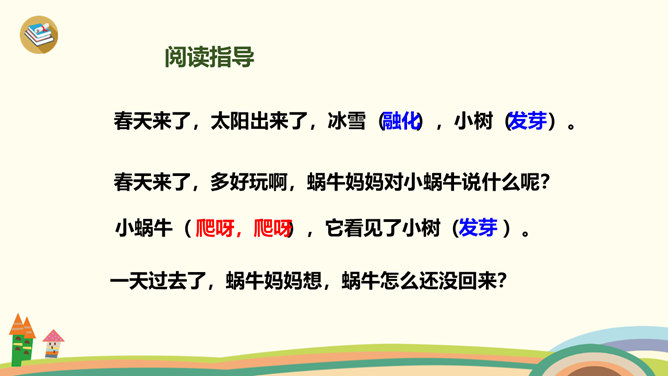 阅读指导

春天来了，太阳出来了，冰雪（融化），小树（发芽）。

春天来了，多好玩啊，蜗牛妈妈对小蜗牛说什么呢?

小蜗牛（爬呀，爬呀），它看见了小树（发芽）。

一天过去了，蜗牛妈妈想，蜗牛怎么还没回来?